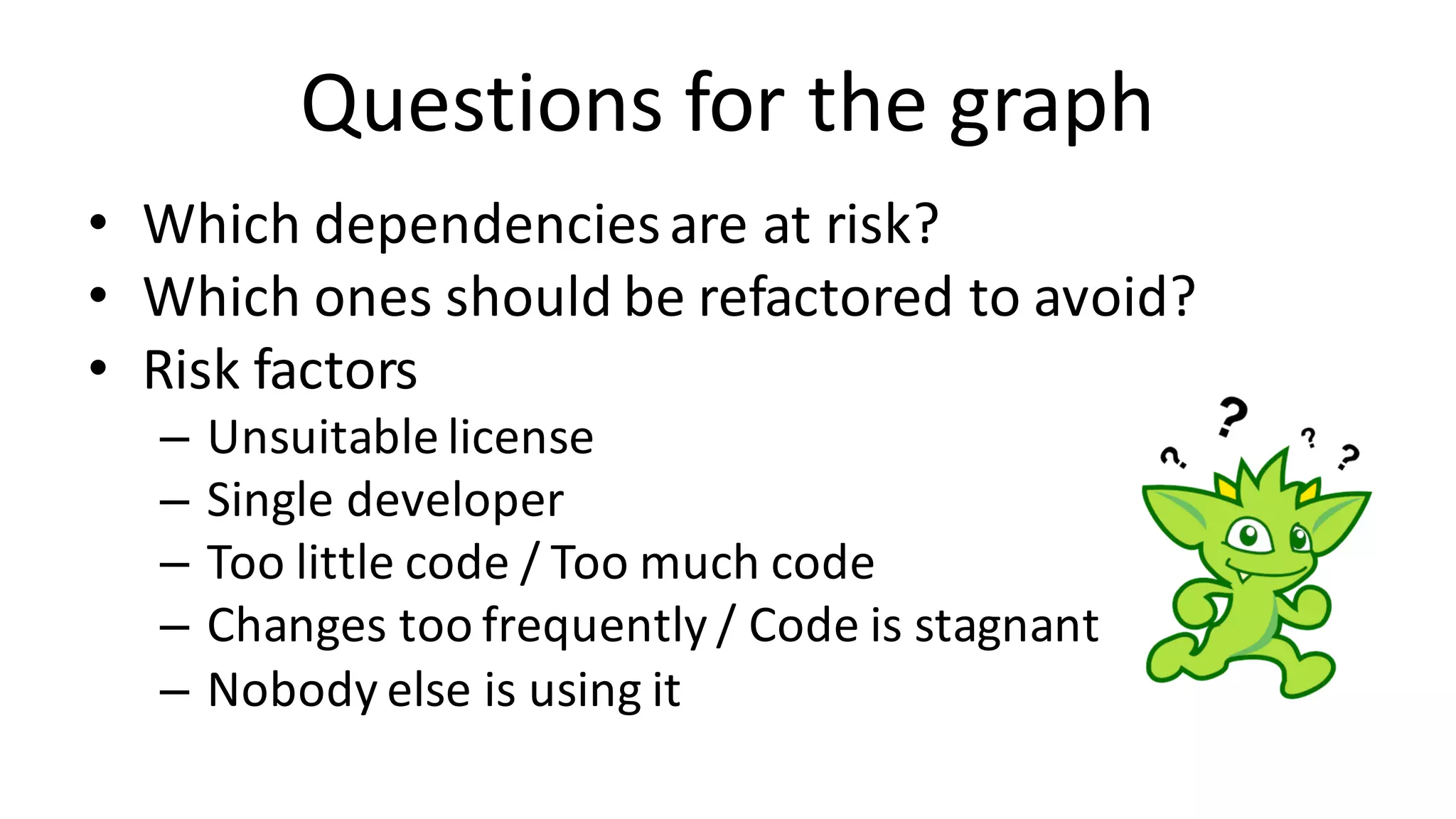 Questions for the graph

• Which dependencies are at risk?
• Which ones should be refactored to avoid?
• Risk factors
– Unsuitable license
– Single developer
– Too little code / Too much code
– Changes too frequently / Code is stagnant
– Nobody else is using it

? ? ? ?